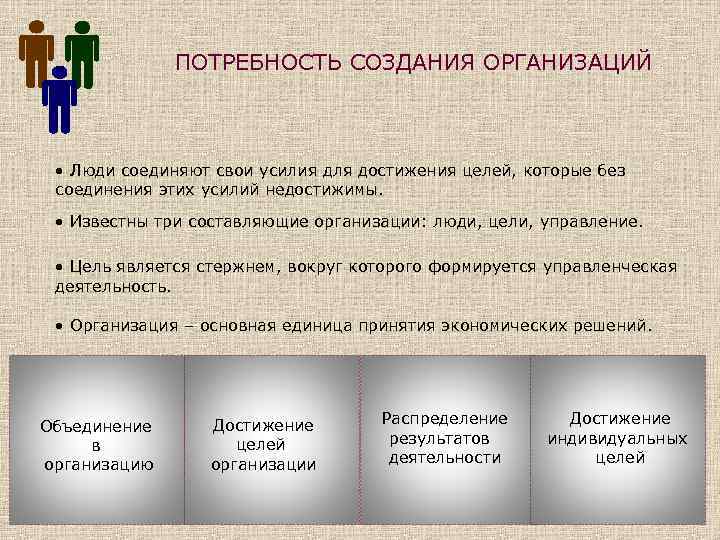 ПОТРЕБНОСТЬ СОЗДАНИЯ ОРГАНИЗАЦИЙ

• Люди соединяют свои усилия для достижения целей, которые без соединения этих усилий недостижимы.

• Известны три составляющие организации: люди, цели, управление.

• Цель является стержнем, вокруг которого формируется управленческая деятельность.

• Организация – основная единица принятия экономических решений.

Объединение в организацию

Достижение целей организации

Распределение результатов деятельности

Достижение индивидуальных целей